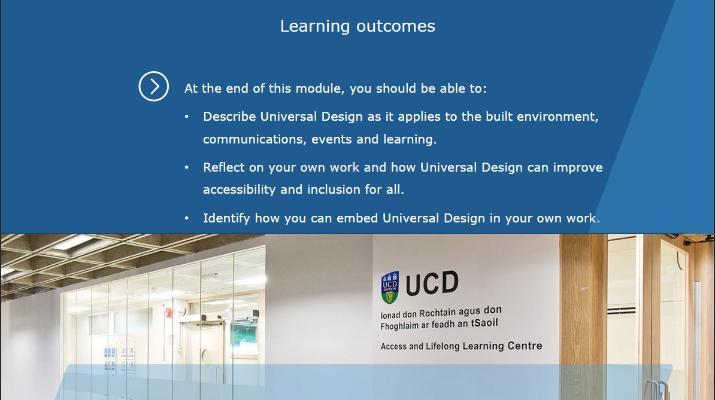 Learning outcomes

At the end of this module, you should be able to:

• Describe Universal Design as it applies to the built environment, communications, events and learning.

• Reflect on your own work and how Universal Design can improve accessibility and inclusion for all.

• Identify how you can embed Universal Design in your own work.

UCD

Ionad don Rochtain agus don Fhoghlaim ar feadh an tSaoil

Access and Lifelong Learning Centre